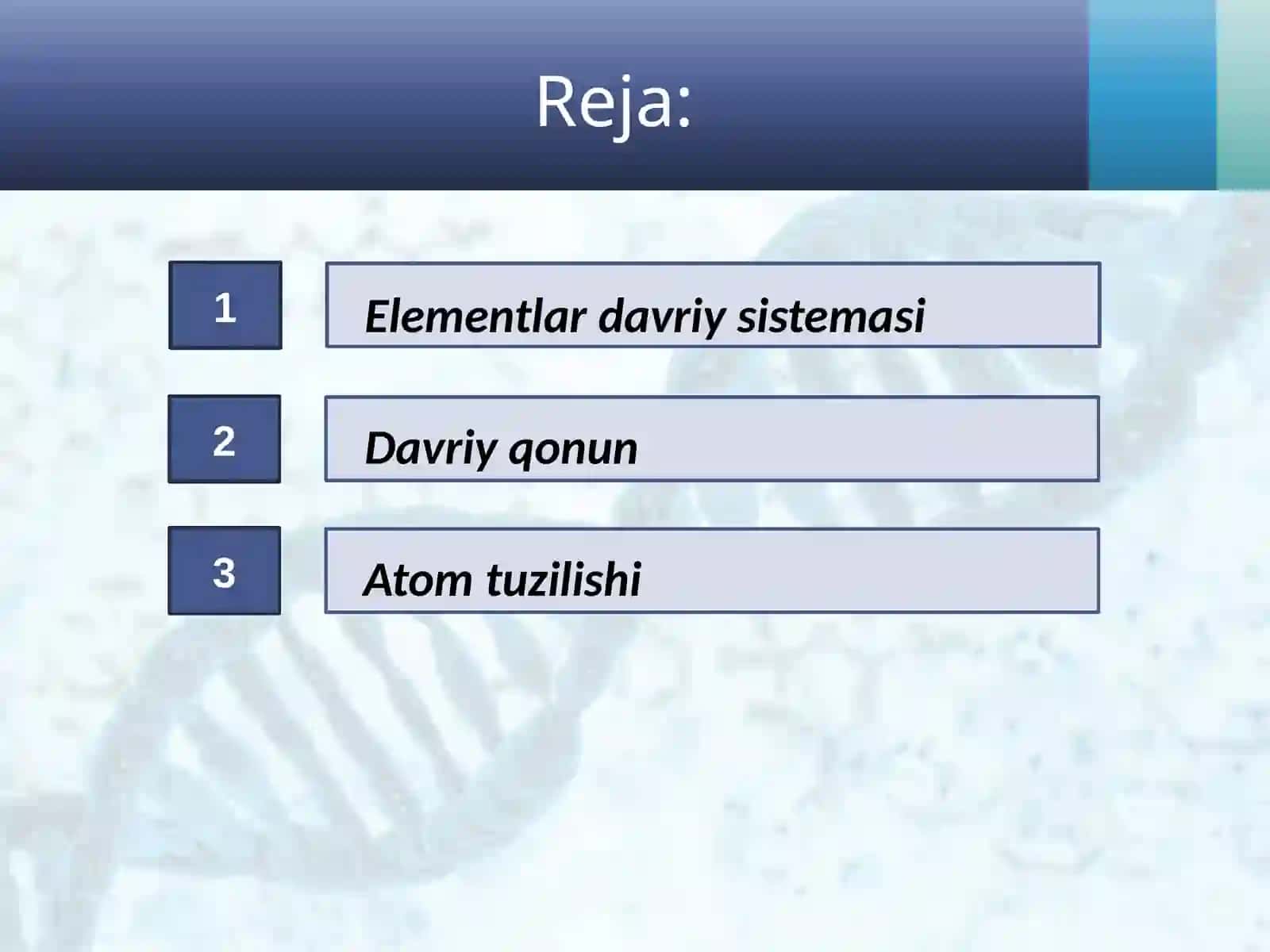 Reja:

1

Elementlar davriy sistemasi

2

Davriy qonun

3

Atom tuzilishi